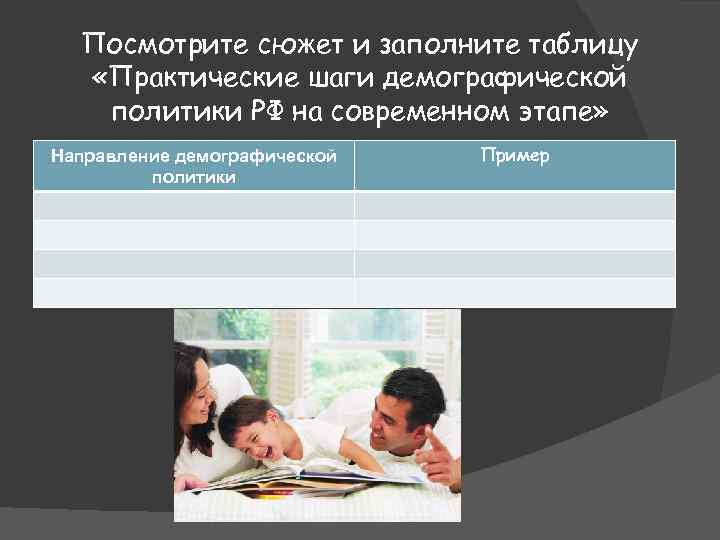 Посмотрите сюжет и заполните таблицу «Практические шаги демографической политики РФ на современном этапе»

| Направление демографической политики | Пример |
|---|---|
| | |
| | |
| | |
| | |